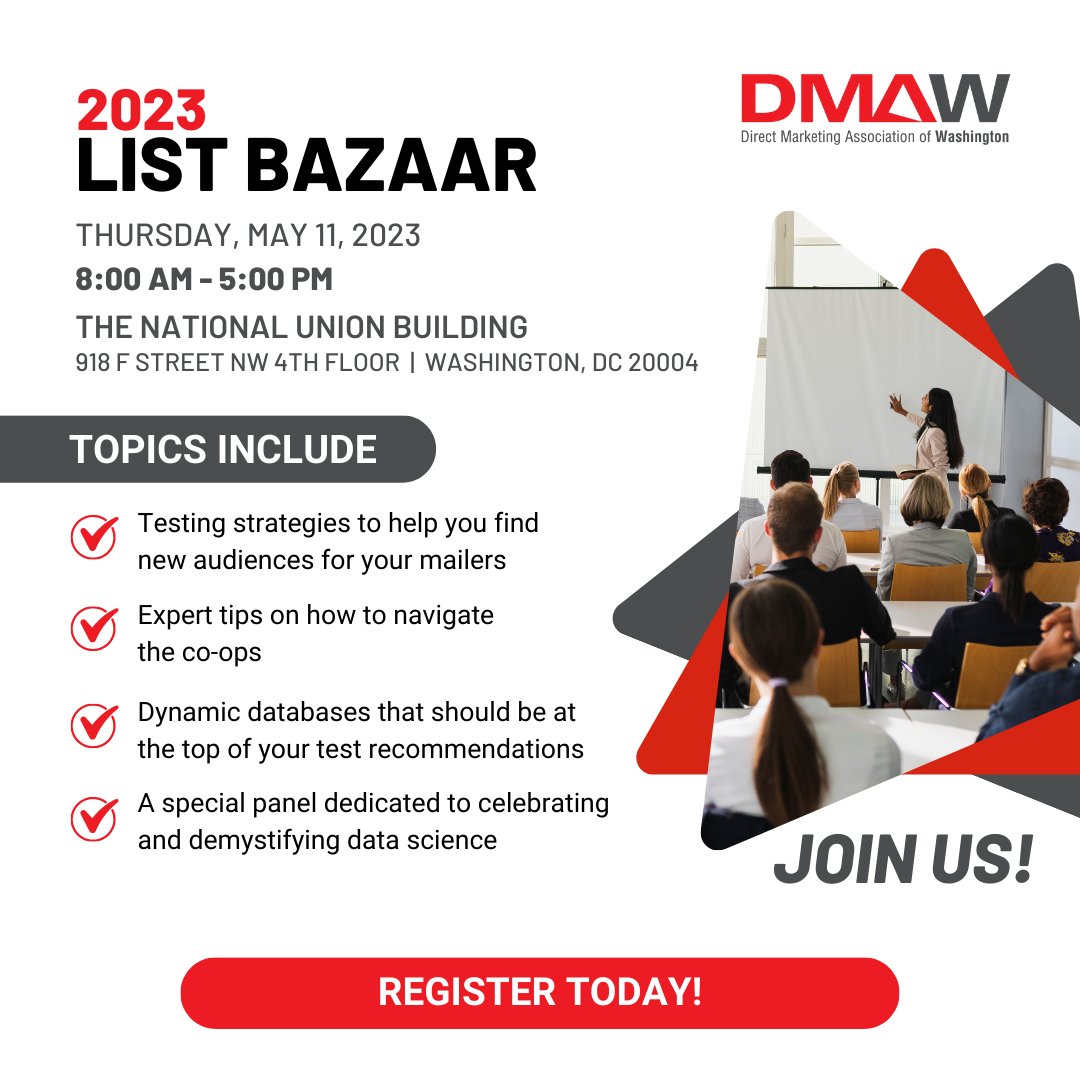 2023
LIST BAZAAR

DMAW
Direct Marketing Association of Washington

THURSDAY, MAY 11, 2023
8:00 AM - 5:00 PM
THE NATIONAL UNION BUILDING
918 F STREET NW 4TH FLOOR | WASHINGTON, DC 20004

TOPICS INCLUDE

Testing strategies to help you find new audiences for your mailers

Expert tips on how to navigate the co-ops

Dynamic databases that should be at the top of your test recommendations

A special panel dedicated to celebrating and demystifying data science

JOIN US!

REGISTER TODAY!